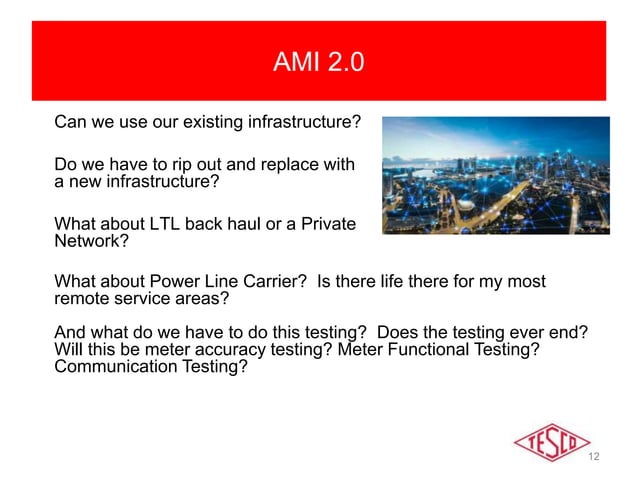 AMI 2.0

Can we use our existing infrastructure?

Do we have to rip out and replace with a new infrastructure?

What about LTL back haul or a Private Network?

What about Power Line Carrier? Is there life there for my most remote service areas?

And what do we have to do this testing? Does the testing ever end? Will this be meter accuracy testing? Meter Functional Testing? Communication Testing?

TESCO

12